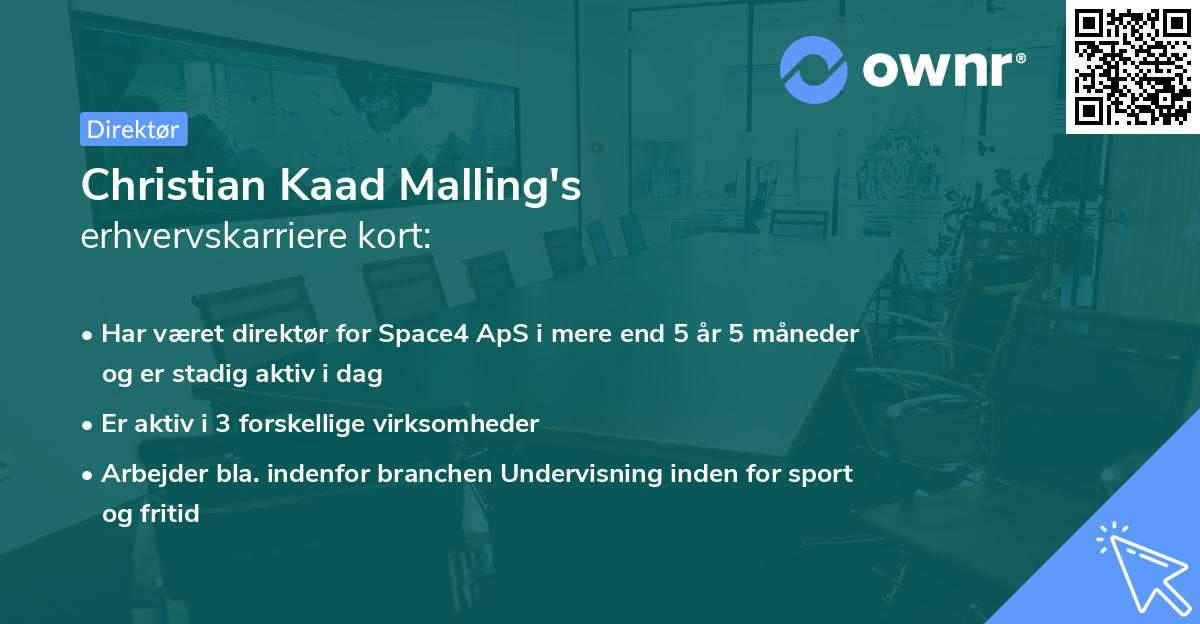 ownr®

Direktør

Christian Kaad Malling's
erhvervskarriere kort:

• Har været direktør for Space4 ApS i mere end 5 år 5 måneder og er stadig aktiv i dag

• Er aktiv i 3 forskellige virksomheder

• Arbejder bla. indenfor branchen Undervisning inden for sport og fritid